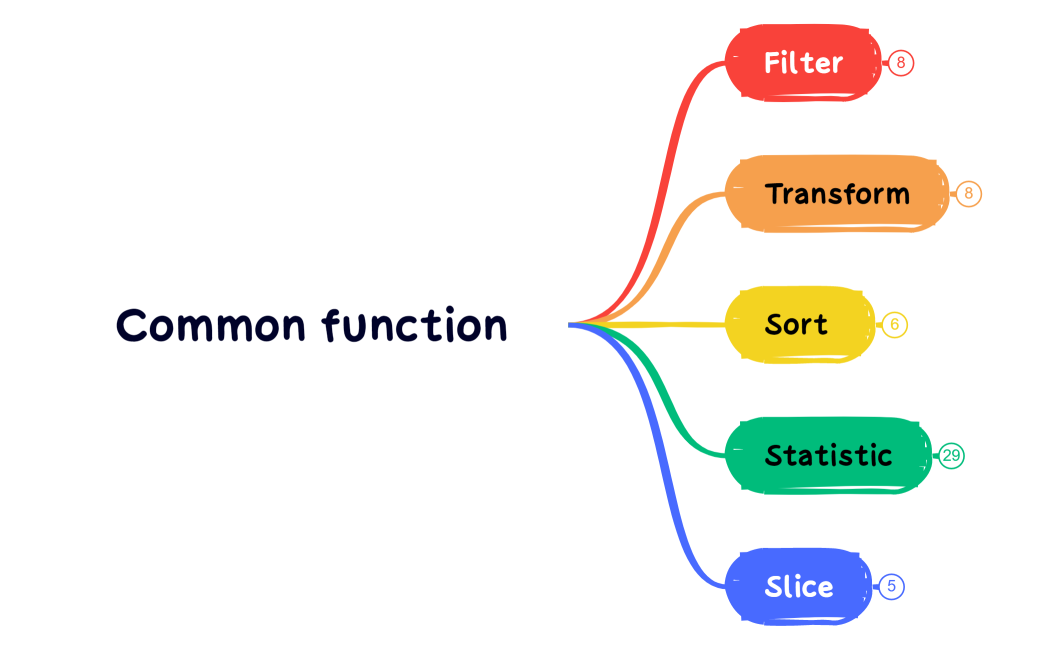 Common function

Filter 8

Transform 8

Sort 6

Statistic 29

Slice 5